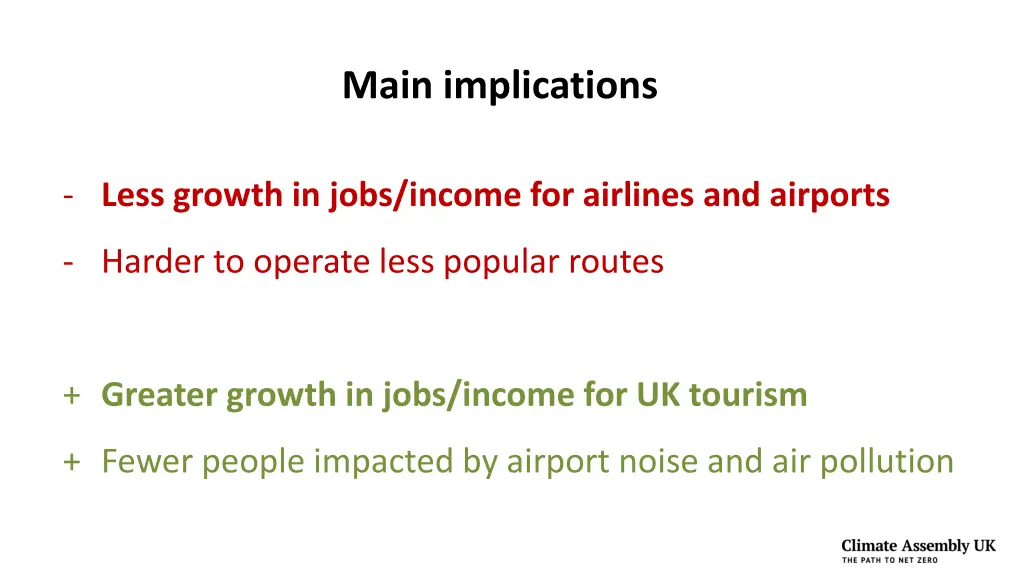 Main implications

- Less growth in jobs/income for airlines and airports

- Harder to operate less popular routes

+ Greater growth in jobs/income for UK tourism

+ Fewer people impacted by airport noise and air pollution

Climate Assembly UK
THE PATH TO NET ZERO